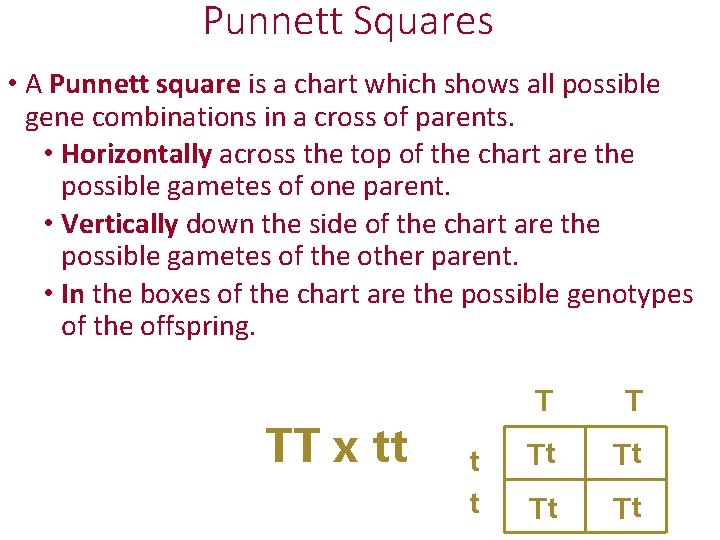 Punnett Squares

• A Punnett square is a chart which shows all possible gene combinations in a cross of parents.
• Horizontally across the top of the chart are the possible gametes of one parent.
• Vertically down the side of the chart are the possible gametes of the other parent.
• In the boxes of the chart are the possible genotypes of the offspring.

TT x tt

| | T | T |
|---|---|---|
| t | Tt | Tt |
| t | Tt | Tt |